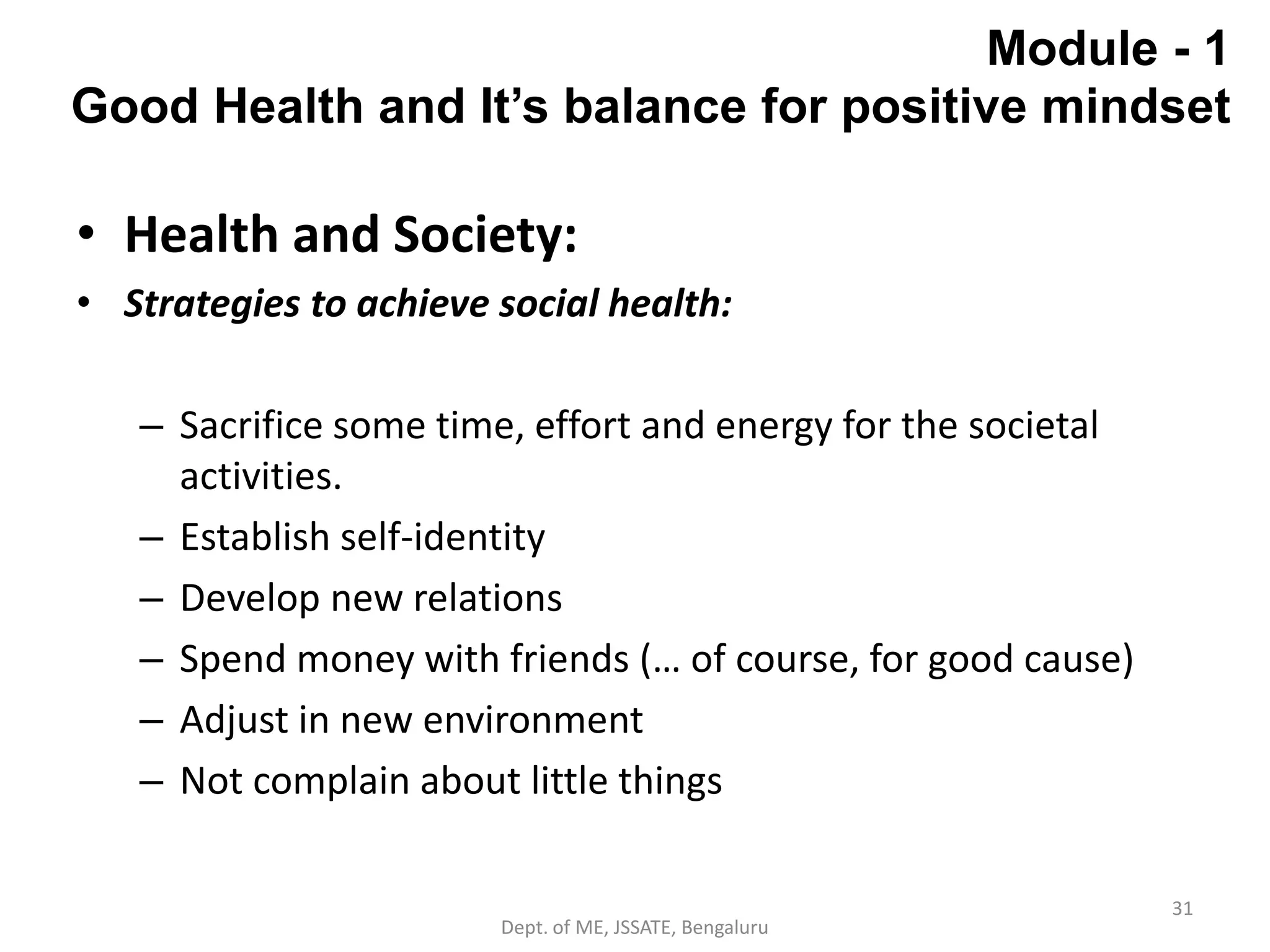 Module - 1
Good Health and It’s balance for positive mindset

• Health and Society:
• Strategies to achieve social health:

– Sacrifice some time, effort and energy for the societal activities.
– Establish self-identity
– Develop new relations
– Spend money with friends (… of course, for good cause)
– Adjust in new environment
– Not complain about little things

31

Dept. of ME, JSSATE, Bengaluru